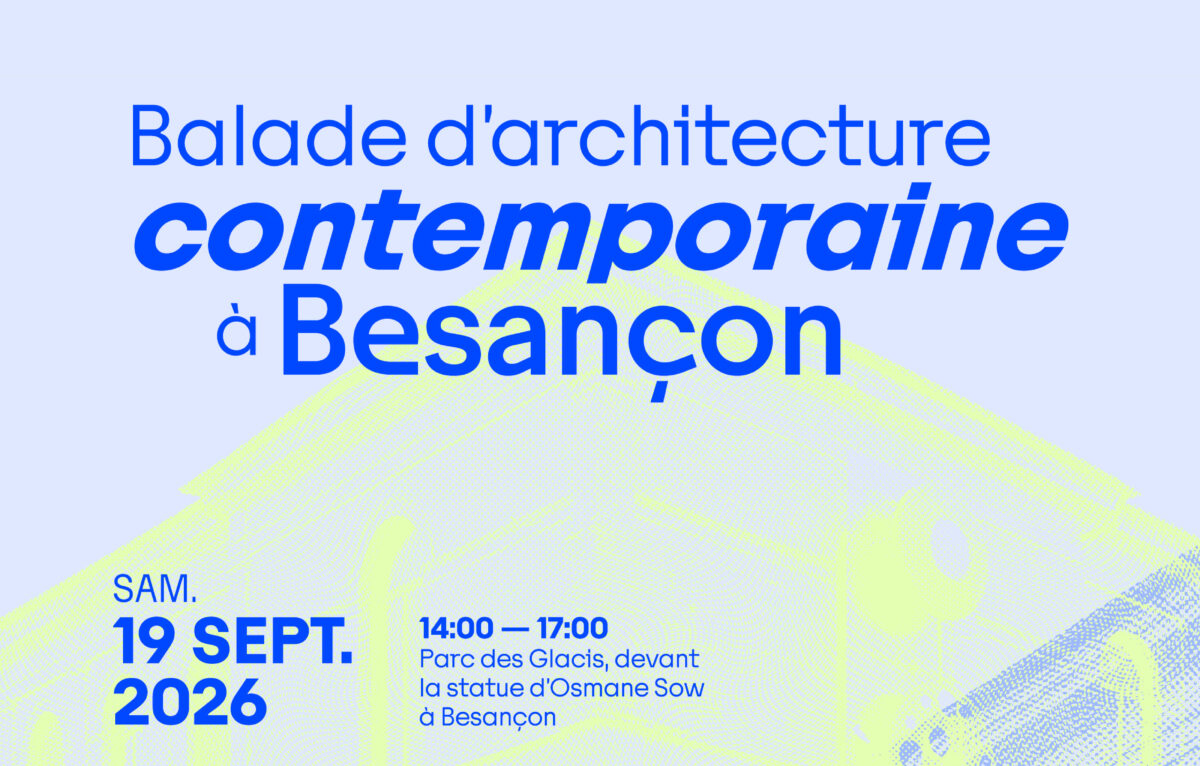 Balade d'architecture
contemporaine
à Besançon

SAM.
19 SEPT.
2026

14:00 — 17:00
Parc des Glacis, devant la statue d'Osmane Sow à Besançon